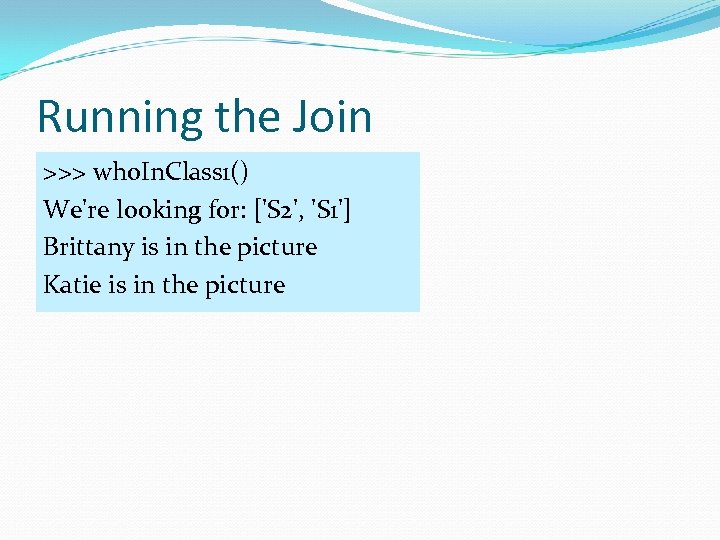 Running the Join

>>> whoInClass1()
We're looking for: ['S2', 'S1']
Brittany is in the picture
Katie is in the picture